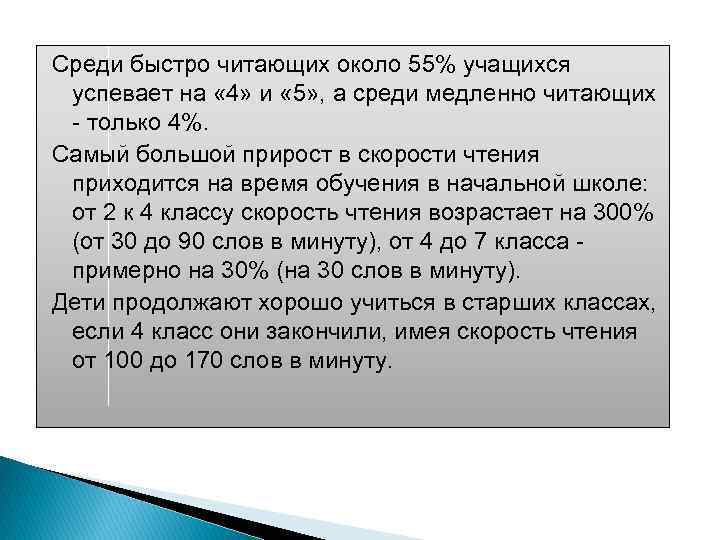 Среди быстро читающих около 55% учащихся успевает на «4» и «5», а среди медленно читающих - только 4%.

Самый большой прирост в скорости чтения приходится на время обучения в начальной школе: от 2 к 4 классу скорость чтения возрастает на 300% (от 30 до 90 слов в минуту), от 4 до 7 класса - примерно на 30% (на 30 слов в минуту).

Дети продолжают хорошо учиться в старших классах, если 4 класс они закончили, имея скорость чтения от 100 до 170 слов в минуту.